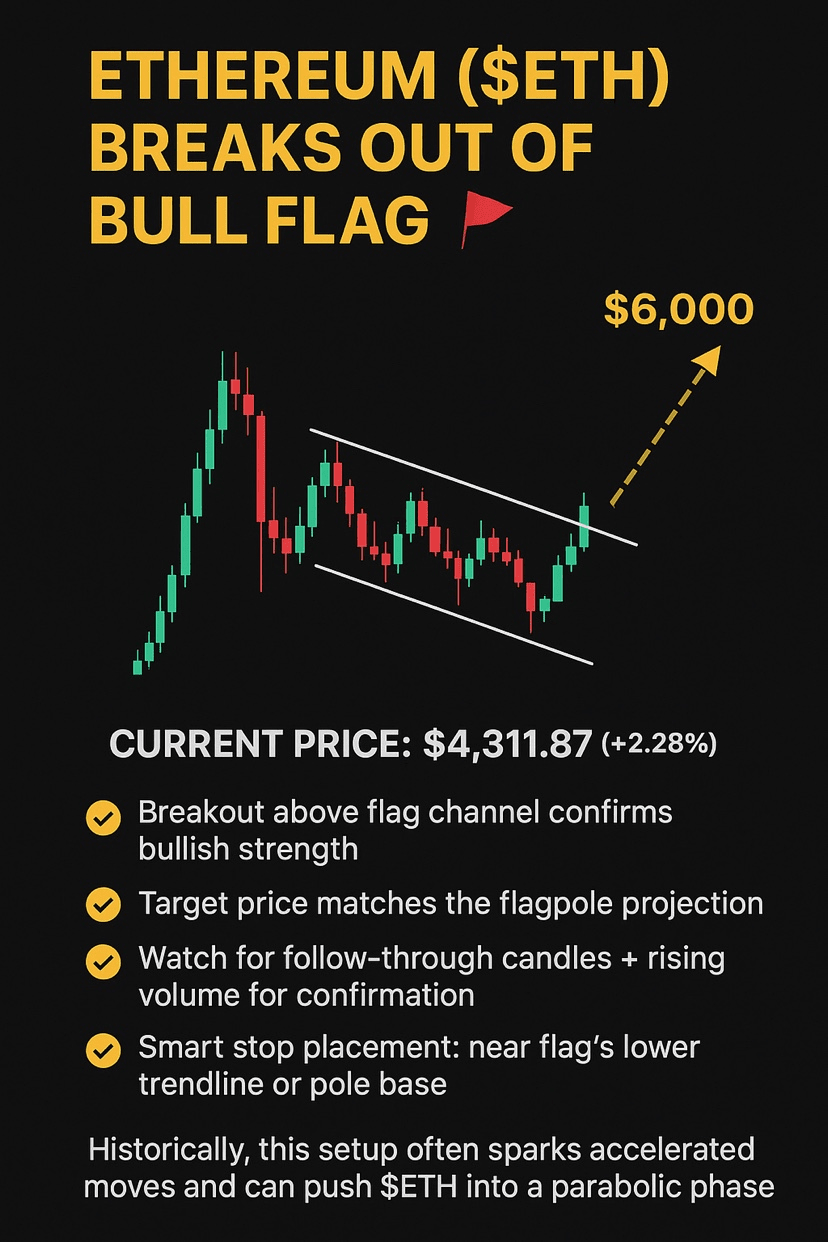 ETHEREUM (\$ETH) BREAKS OUT OF BULL FLAG

\$6,000

CURRENT PRICE: \$4,311.87 (+2.28%)

Breakout above flag channel confirms bullish strength

Target price matches the flagpole projection

Watch for follow-through candles + rising volume for confirmation

Smart stop placement: near flag's lower trendline or pole base

Historically, this setup often sparks accelerated moves and can push \$ETH into a parabolic phase